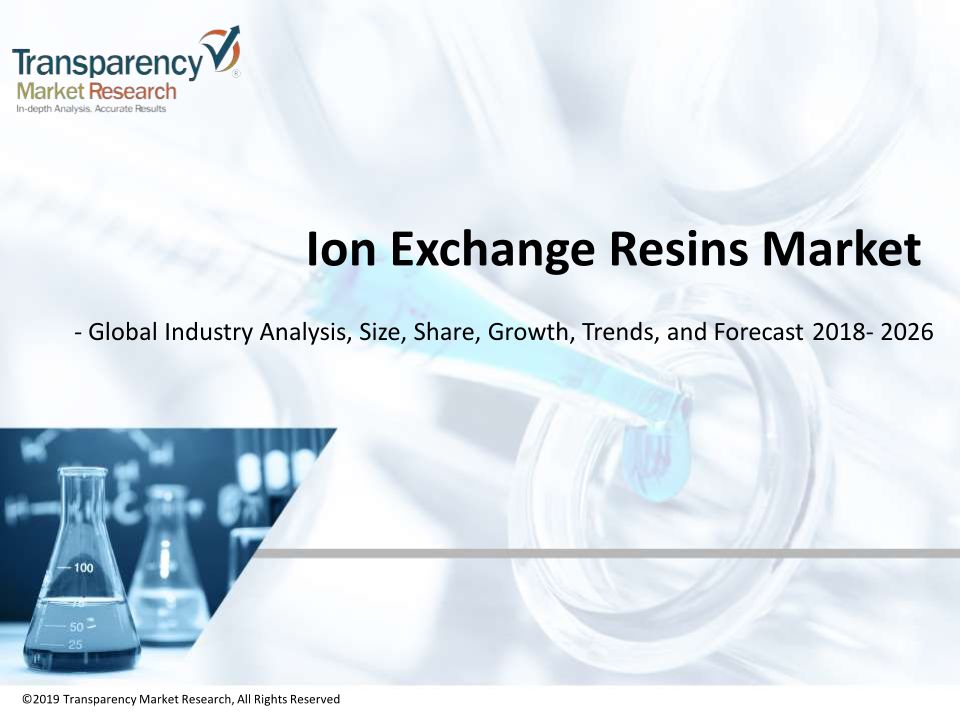 Transparency Market Research
In-depth Analysis. Accurate Results

Ion Exchange Resins Market

- Global Industry Analysis, Size, Share, Growth, Trends, and Forecast 2018- 2026

100
75
50
25

©2019 Transparency Market Research, All Rights Reserved